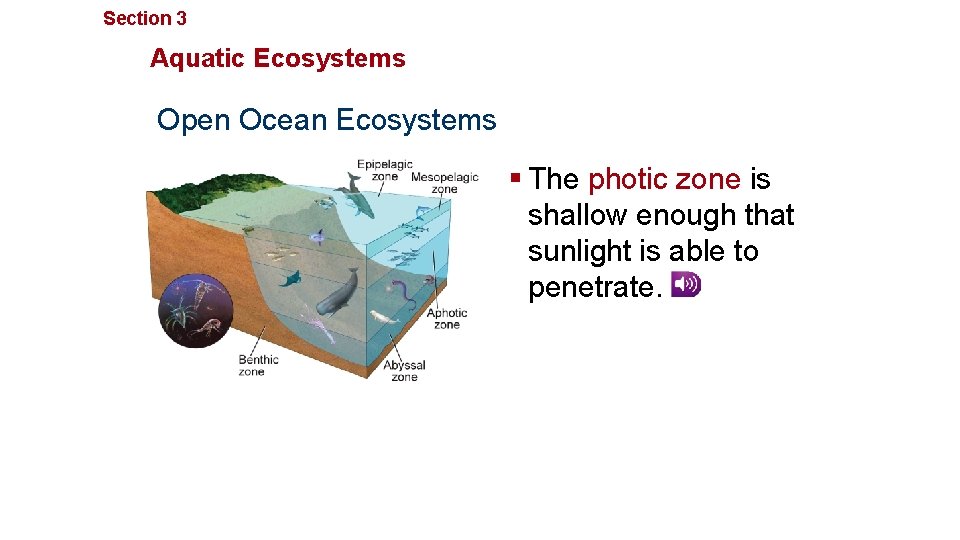 Section 3

Aquatic Ecosystems

Open Ocean Ecosystems

Epipelagic zone

Mesopelagic zone

Aphotic zone

Benthic zone

Abyssal zone

▪ The photic zone is shallow enough that sunlight is able to penetrate.